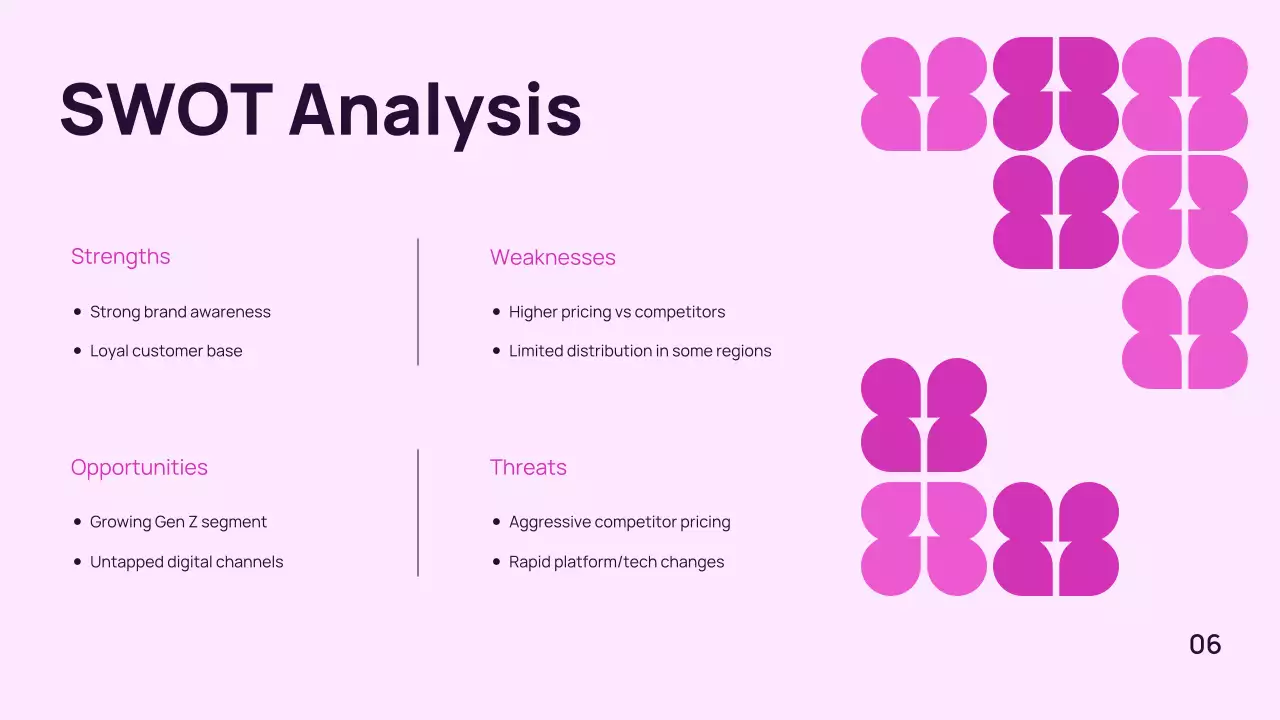 SWOT Analysis

Strengths

- Strong brand awareness
- Loyal customer base

Weaknesses

- Higher pricing vs competitors
- Limited distribution in some regions

Opportunities

- Growing Gen Z segment
- Untapped digital channels

Threats

- Aggressive competitor pricing
- Rapid platform/tech changes

06